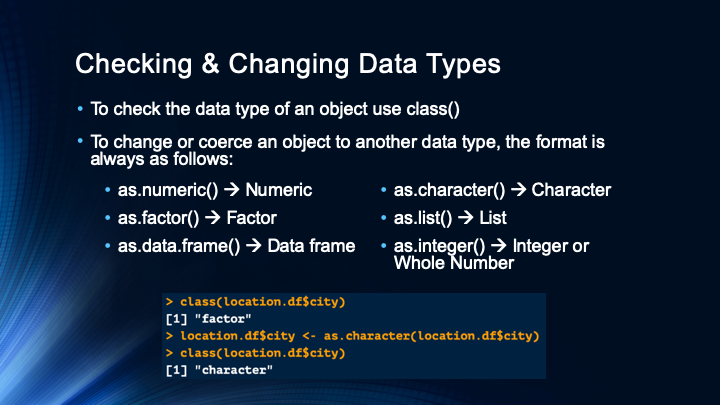 Checking & Changing Data Types

• To check the data type of an object use class()

• To change or coerce an object to another data type, the format is always as follows:

• as.numeric() → Numeric
• as.factor() → Factor
• as.data.frame() → Data frame

• as.character() → Character
• as.list() → List
• as.integer() → Integer or Whole Number

> class(location.df$city)
[1] "factor"
> location.df$city <- as.character(location.df$city)
> class(location.df$city)
[1] "character"